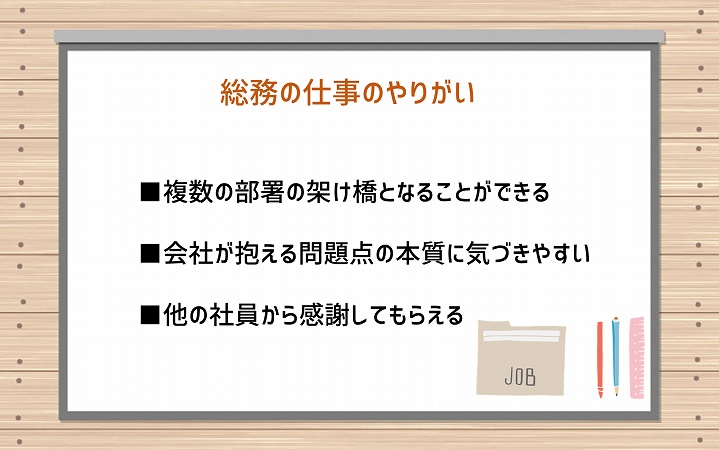 総務の仕事のやりがい

■複数の部署の架け橋となることができる

■会社が抱える問題点の本質に気づきやすい

■他の社員から感謝してもらえる

JOB